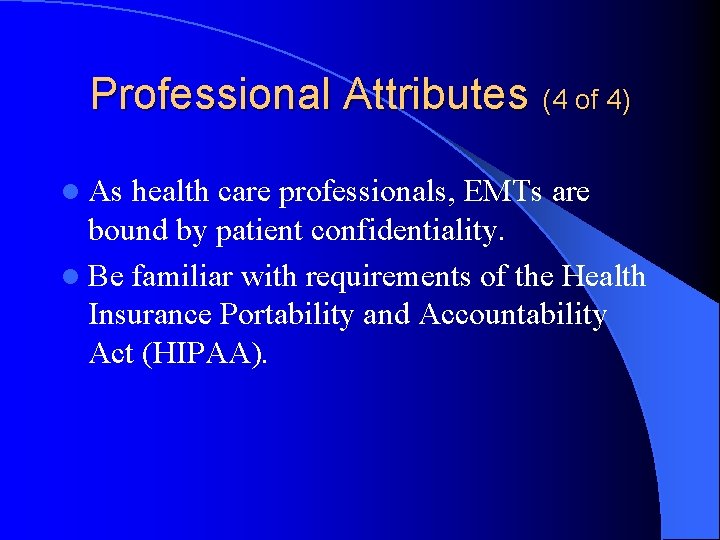 Professional Attributes (4 of 4)

- As health care professionals, EMTs are bound by patient confidentiality.
- Be familiar with requirements of the Health Insurance Portability and Accountability Act (HIPAA).